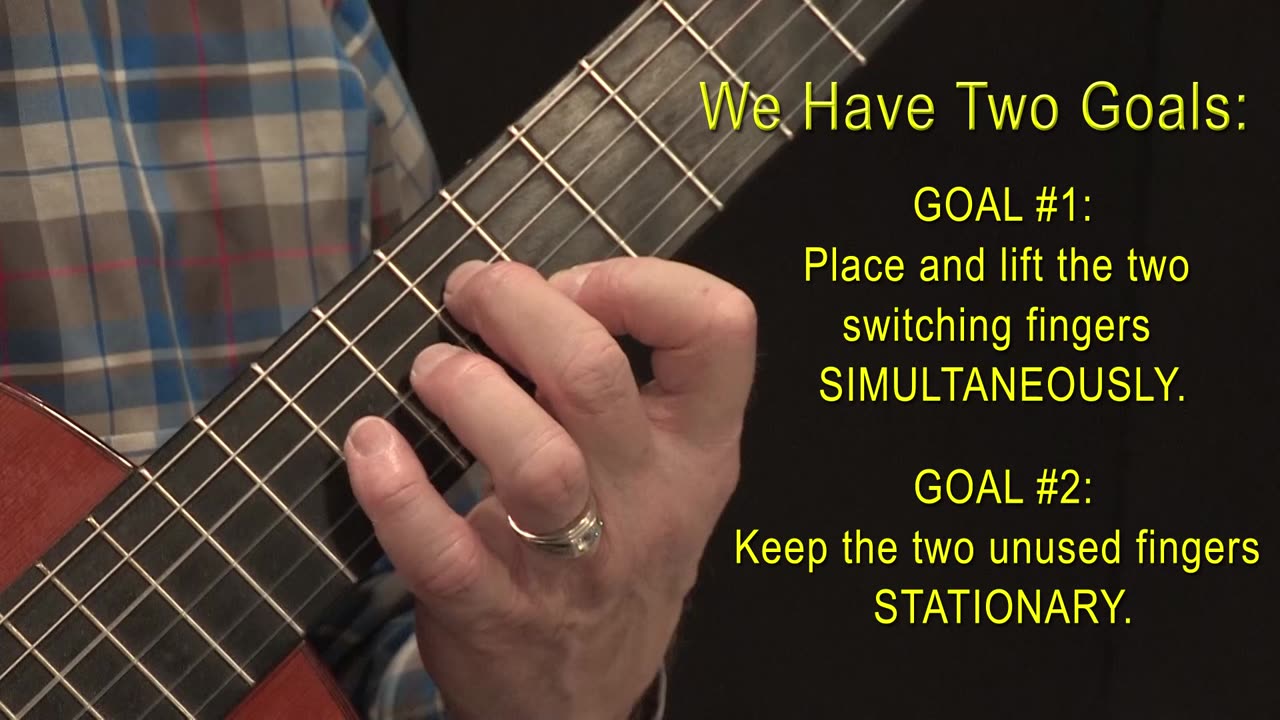 We Have Two Goals:

GOAL #1:
Place and lift the two switching fingers SIMULTANEOUSLY.

GOAL #2:
Keep the two unused fingers STATIONARY.